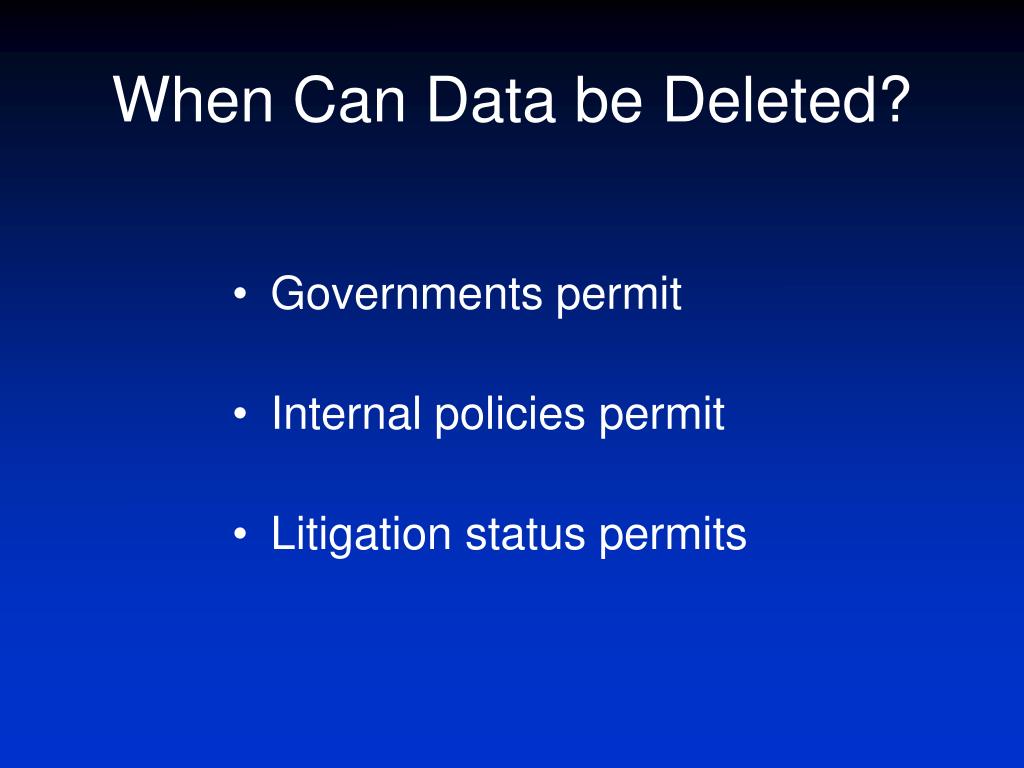 When Can Data be Deleted?

• Governments permit

• Internal policies permit

• Litigation status permits